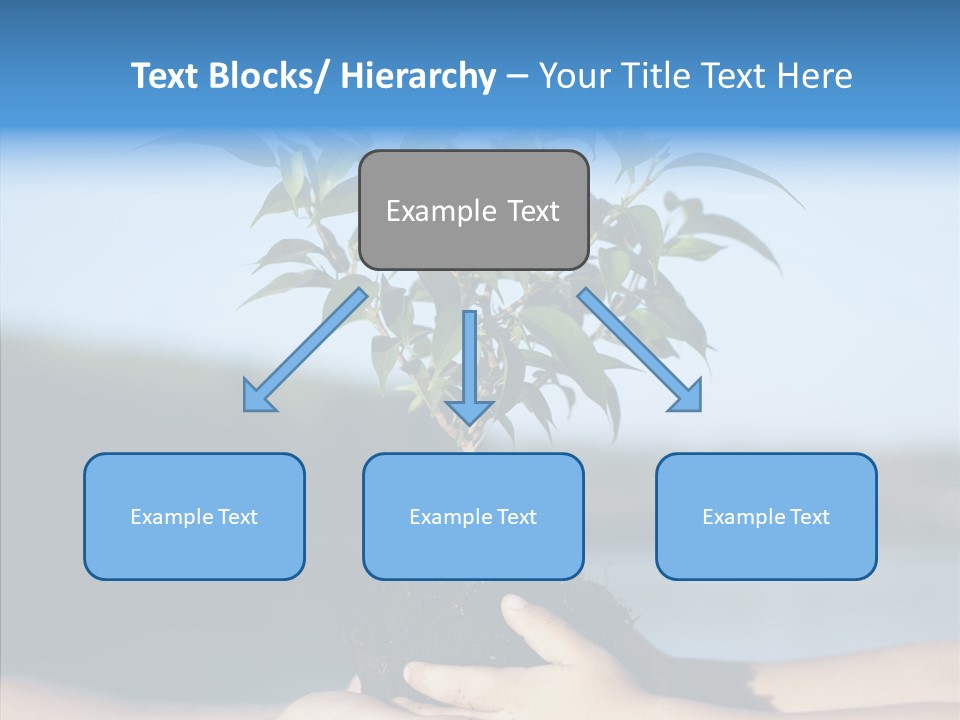 Text Blocks/ Hierarchy – Your Title Text Here

Example Text

Example Text

Example Text

Example Text